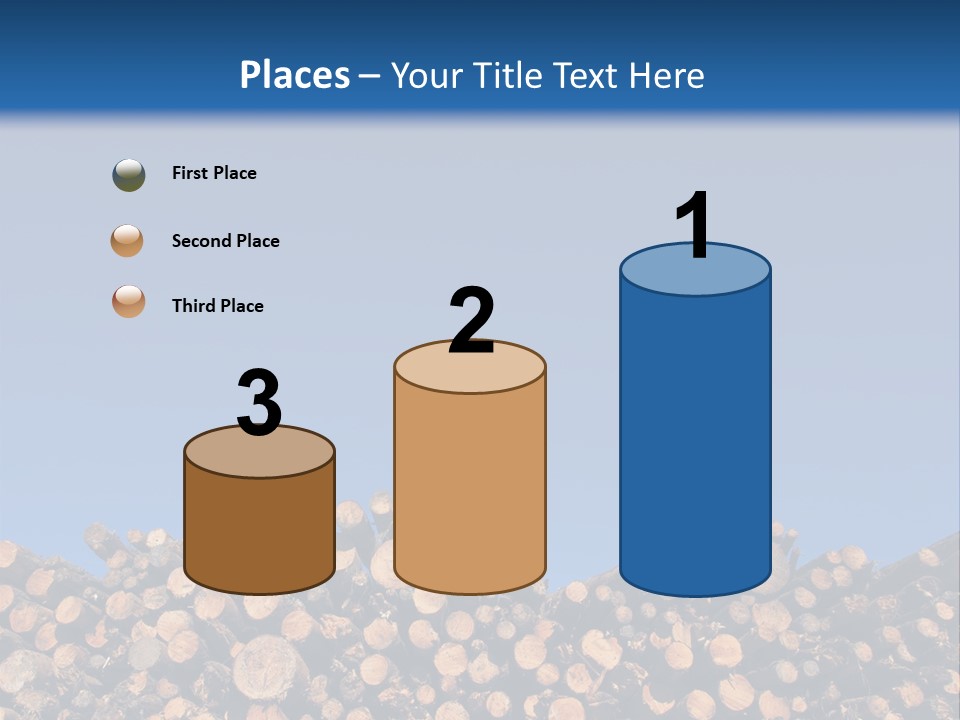 Places – Your Title Text Here

First Place

Second Place

Third Place

3

2

1